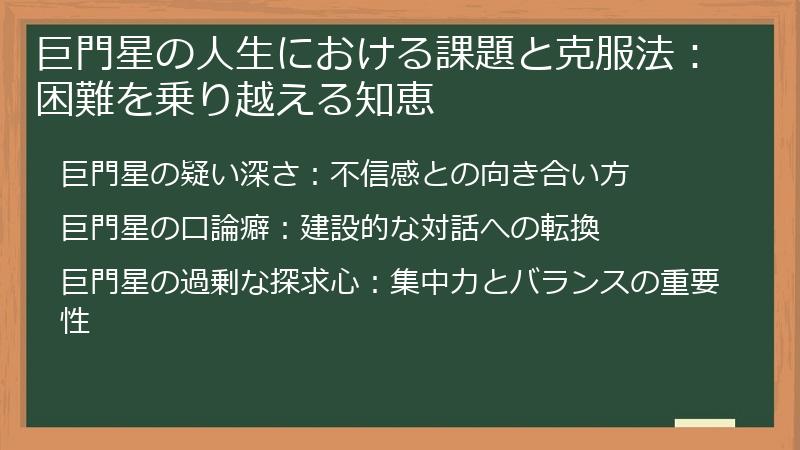 巨門星の人生における課題と克服法：困難を乗り越える知恵

巨門星の疑い深さ：不信感との向き合い方

巨門星の口論癖：建設的な対話への転換

巨門星の過剰な探求心：集中力とバランスの重要性